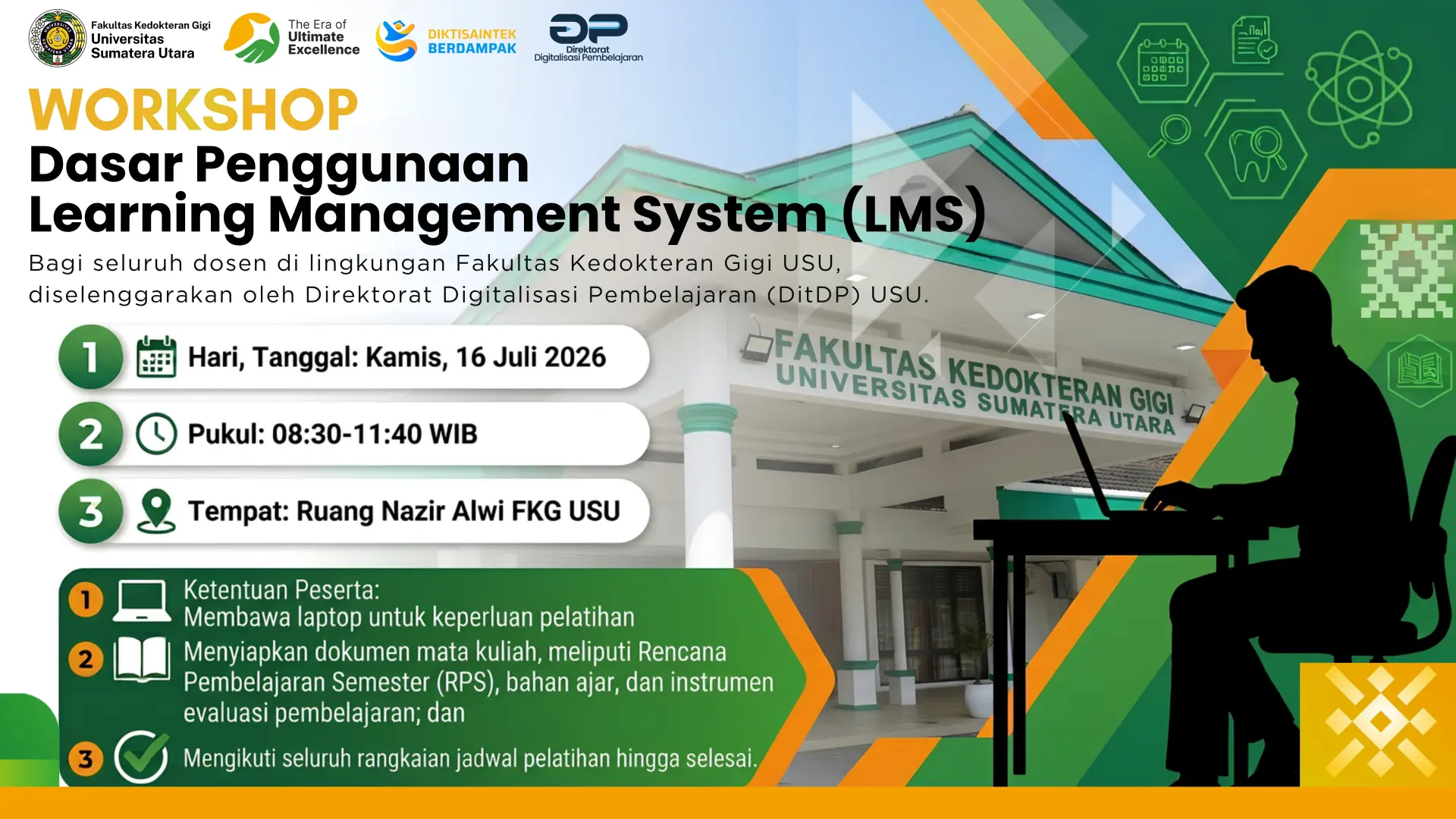 Fakultas Kedokteran Gigi
Universitas
Sumatera Utara

The Era of
Ultimate
Excellence

DIKTISAINTEK
BERDAMPAK

Direktorat
Digitalisasi Pembelajaran

WORKSHOP
Dasar Penggunaan
Learning Management System (LMS)

Bagi seluruh dosen di lingkungan Fakultas Kedokteran Gigi USU, diselenggarakan oleh Direktorat Digitalisasi Pembelajaran (DitDP) USU.

1 Hari, Tanggal: Kamis, 16 Juli 2026

2 Pukul: 08:30-11:40 WIB

3 Tempat: Ruang Nazir Alwi FKG USU

FAKULTAS KEDOKTERAN GIGI
UNIVERSITAS SUMATERA UTARA

1 Ketentuan Peserta:
Membawa laptop untuk keperluan pelatihan

2 Menyiapkan dokumen mata kuliah, meliputi Rencana Pembelajaran Semester (RPS), bahan ajar, dan instrumen evaluasi pembelajaran; dan

3 Mengikuti seluruh rangkaian jadwal pelatihan hingga selesai.